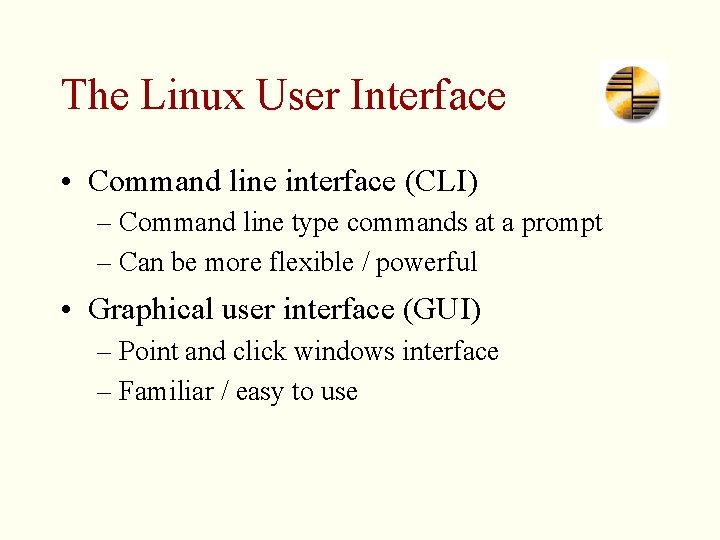 The Linux User Interface

• Command line interface (CLI)
– Command line type commands at a prompt
– Can be more flexible / powerful
• Graphical user interface (GUI)
– Point and click windows interface
– Familiar / easy to use